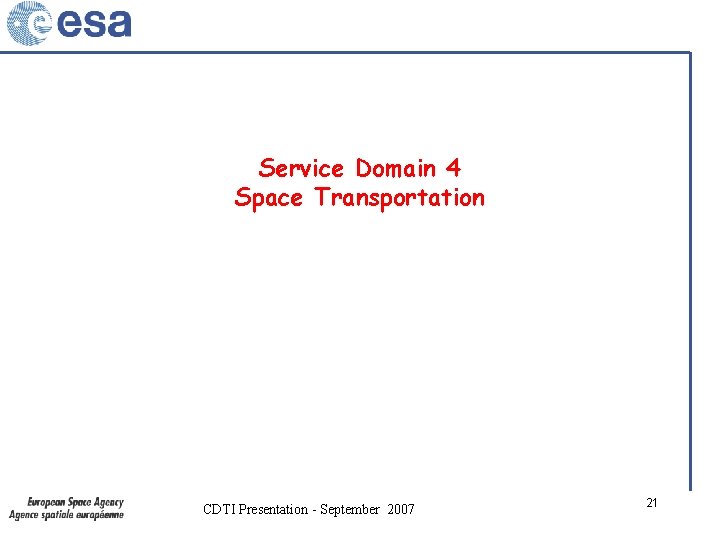 esa

Service Domain 4
Space Transportation

European Space Agency
Agence spatiale européenne

CDTI Presentation - September 2007

21